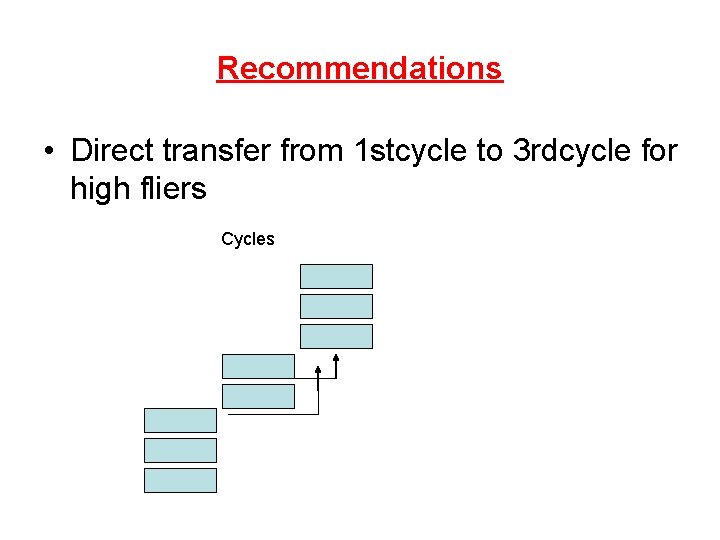 Recommendations

• Direct transfer from 1stcycle to 3rdcycle for high fliers

Cycles